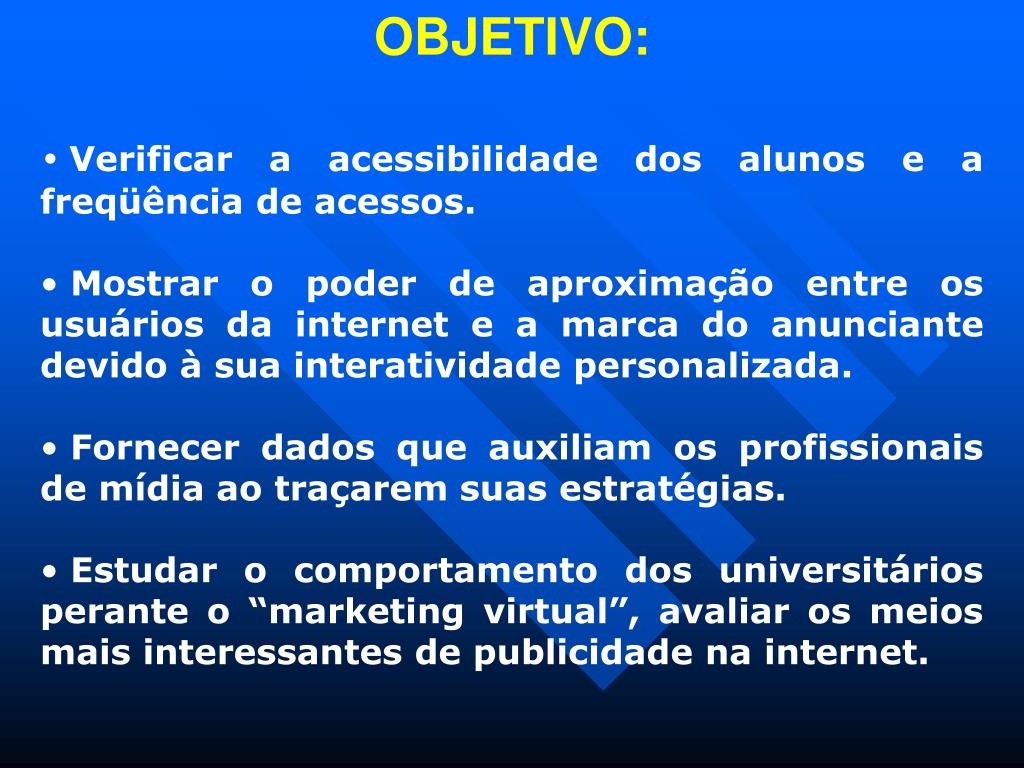 OBJETIVO:

• Verificar a acessibilidade dos alunos e a freqüência de acessos.

• Mostrar o poder de aproximação entre os usuários da internet e a marca do anunciante devido à sua interatividade personalizada.

• Fornecer dados que auxiliam os profissionais de mídia ao traçarem suas estratégias.

• Estudar o comportamento dos universitários perante o “marketing virtual”, avaliar os meios mais interessantes de publicidade na internet.